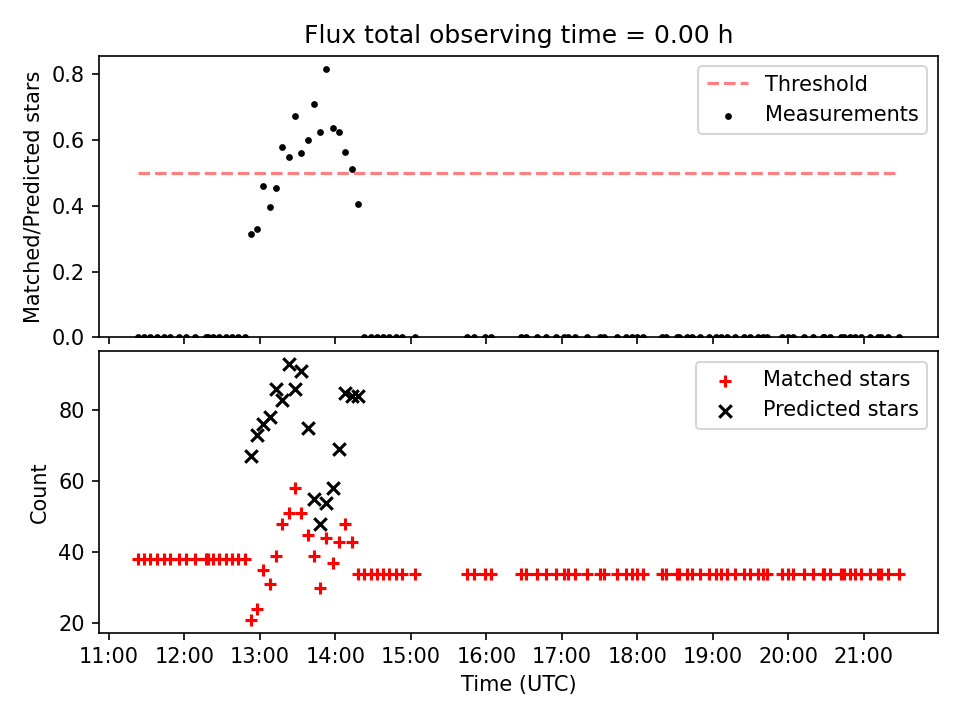 Flux total observing time = 0.00 h

Matched/Predicted stars

0.8
0.6
0.4
0.2
0.0

Threshold
Measurements

Count

80
60
40
20

Matched stars
Predicted stars

11:00 12:00 13:00 14:00 15:00 16:00 17:00 18:00 19:00 20:00 21:00

Time (UTC)